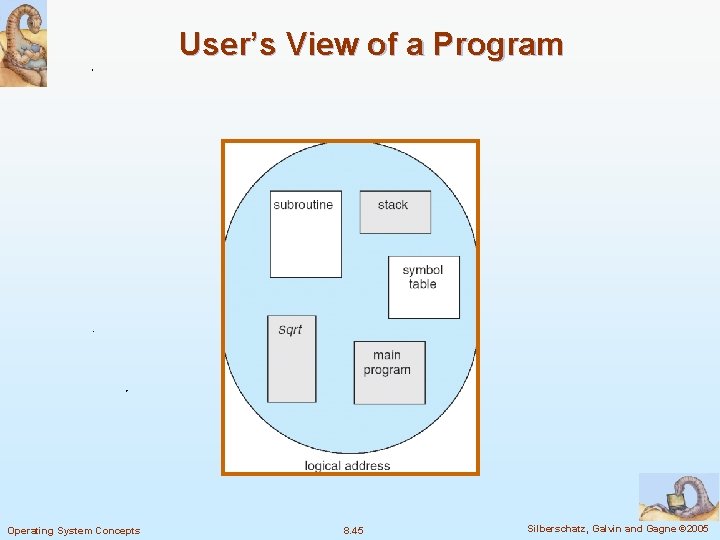 User's View of a Program

subroutine

stack

symbol table

sqrt

main program

logical address

Operating System Concepts

8.45

Silberschatz, Galvin and Gagne ©2005